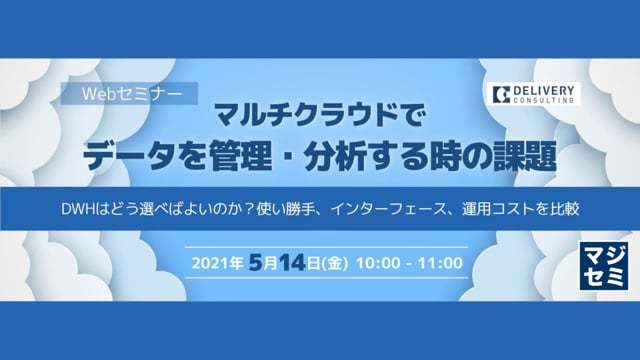 Webセミナー

DELIVERY CONSULTING

マルチクラウドで
データを管理・分析する時の課題

DWHはどう選べばよいのか？使い勝手、インターフェース、運用コストを比較

2021年 5月14日(金) 10:00 - 11:00

マジセミ